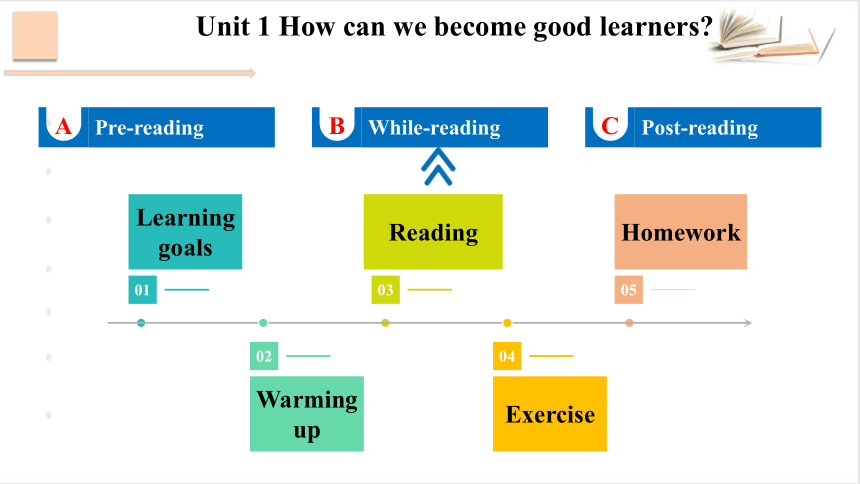 Unit 1 How can we become good learners?

A Pre-reading

B While-reading

C Post-reading

Learning goals

01

Reading

03

Homework

05

02

Warming up

04

Exercise